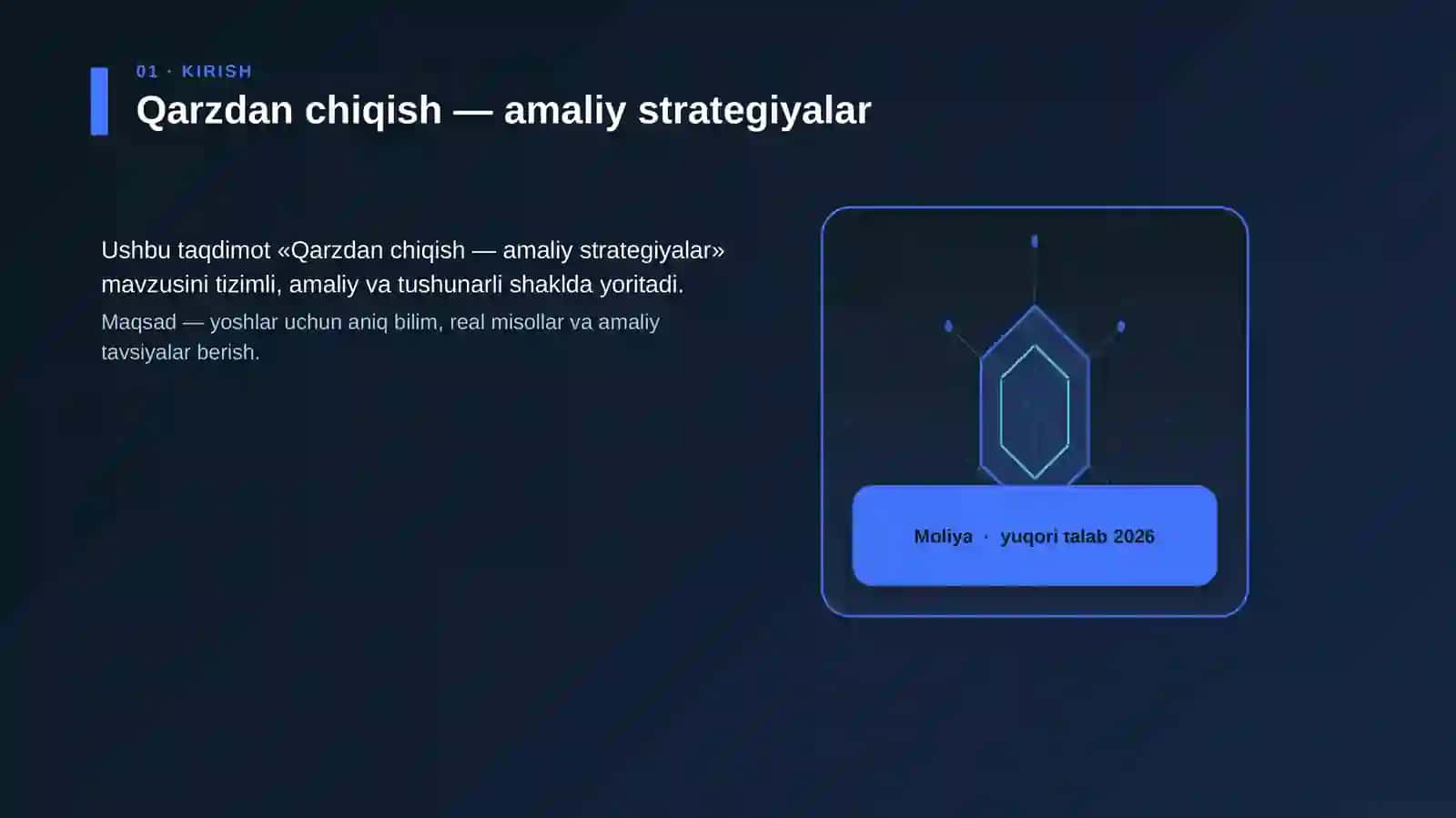 01 · KIRISH

Qarzdan chiqish — amaliy strategiyalar

Ushbu taqdimot «Qarzdan chiqish — amaliy strategiyalar» mavzusini tizimli, amaliy va tushunarli shaklda yoritadi.

Maqsad — yoshlar uchun aniq bilim, real misollar va amaliy tavsiyalar berish.

Moliya · yuqori talab 2026